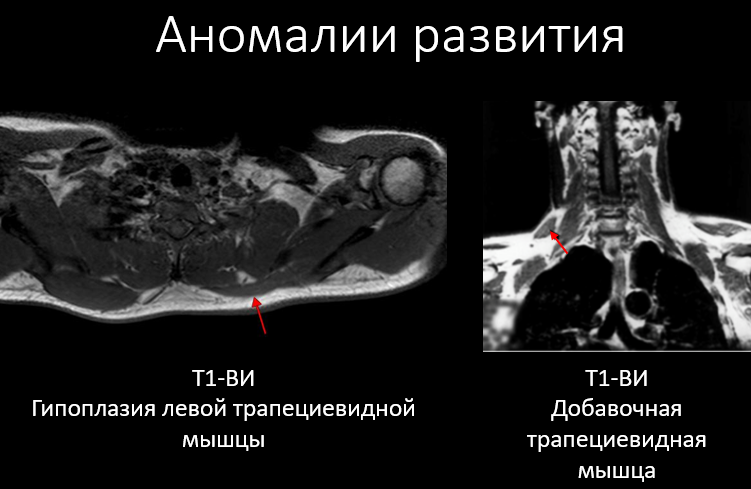 Аномалии развития

Т1-ВИ
Гипоплазия левой трапециевидной мышцы

Т1-ВИ
Добавочная трапециевидная мышца